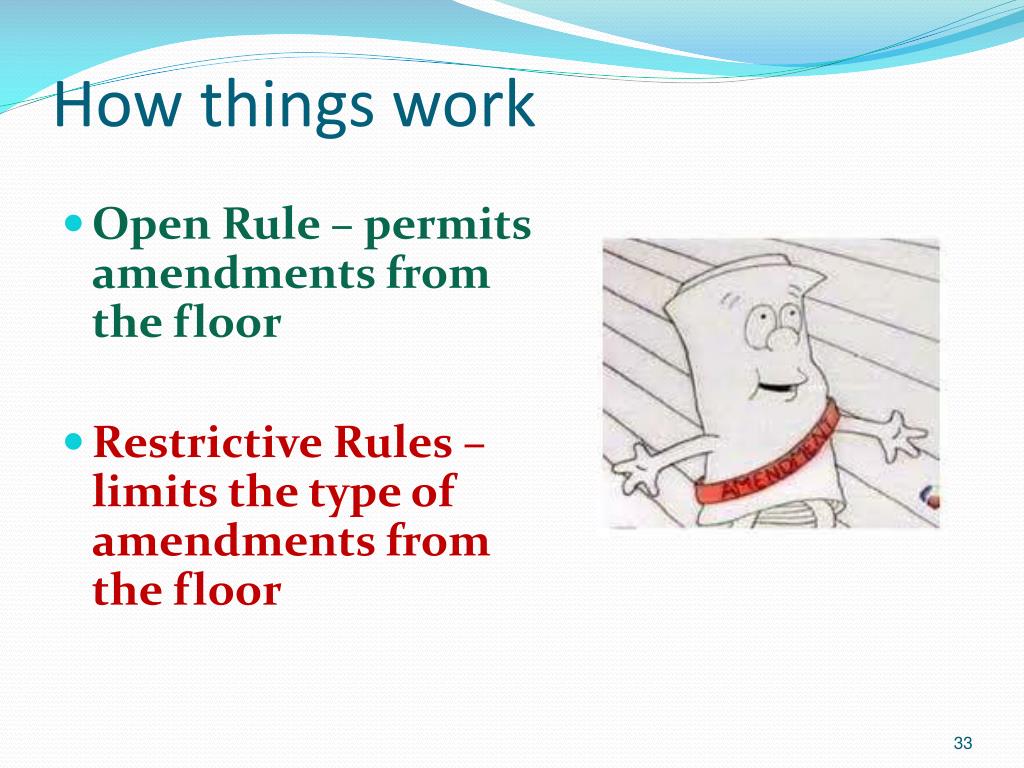 How things work

Open Rule – permits amendments from the floor

Restrictive Rules – limits the type of amendments from the floor

AMENDMENT

33